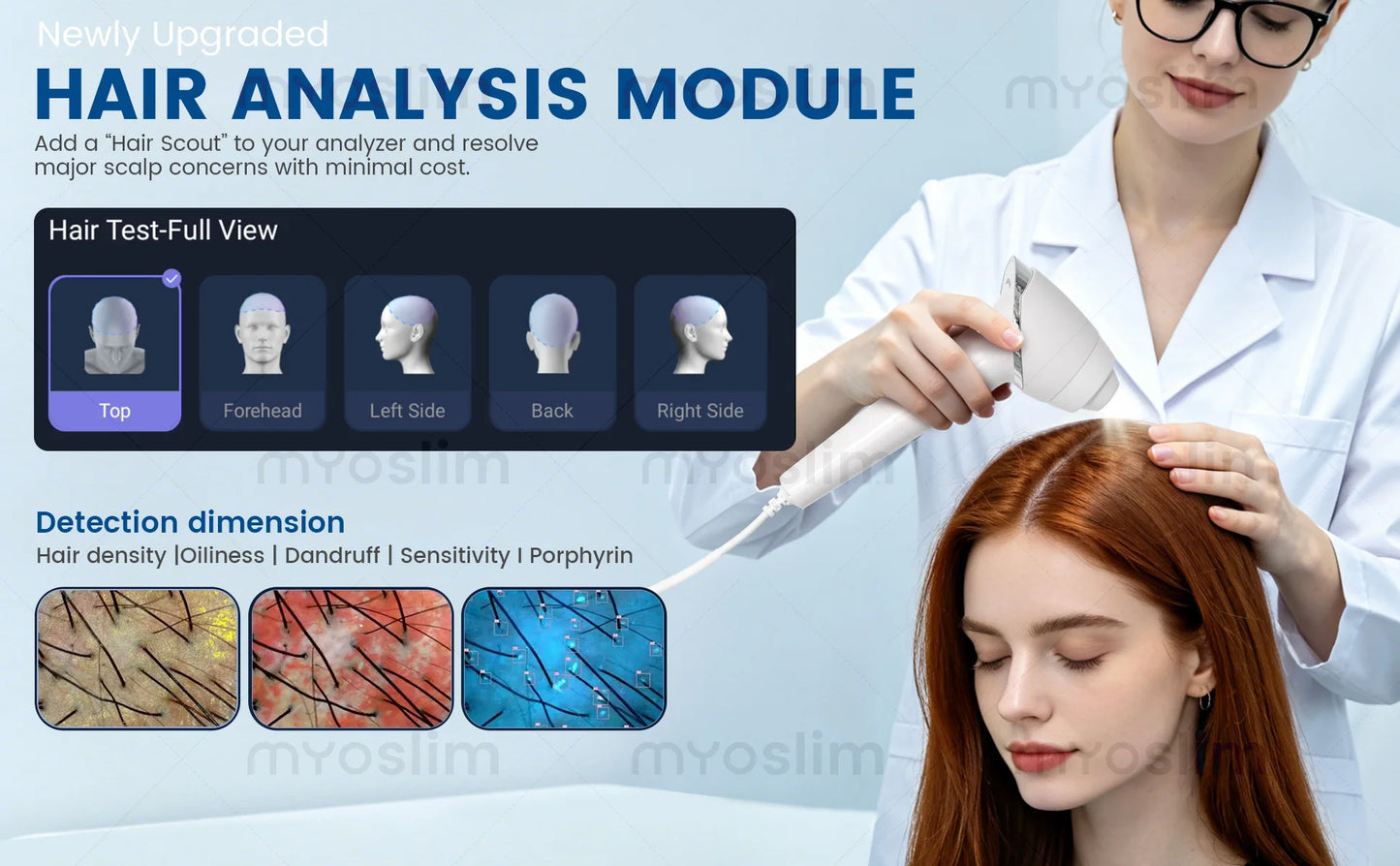 Newly Upgraded

HAIR ANALYSIS MODULE

Add a “Hair Scout” to your analyzer and resolve major scalp concerns with minimal cost.

Hair Test-Full View

Top

Forehead

Left Side

Back

Right Side

Detection dimension

Hair density |Oiliness | Dandruff | Sensitivity I Porphyrin

myoslim

myoslim

myoslim

myoslim

myoslim

myoslim